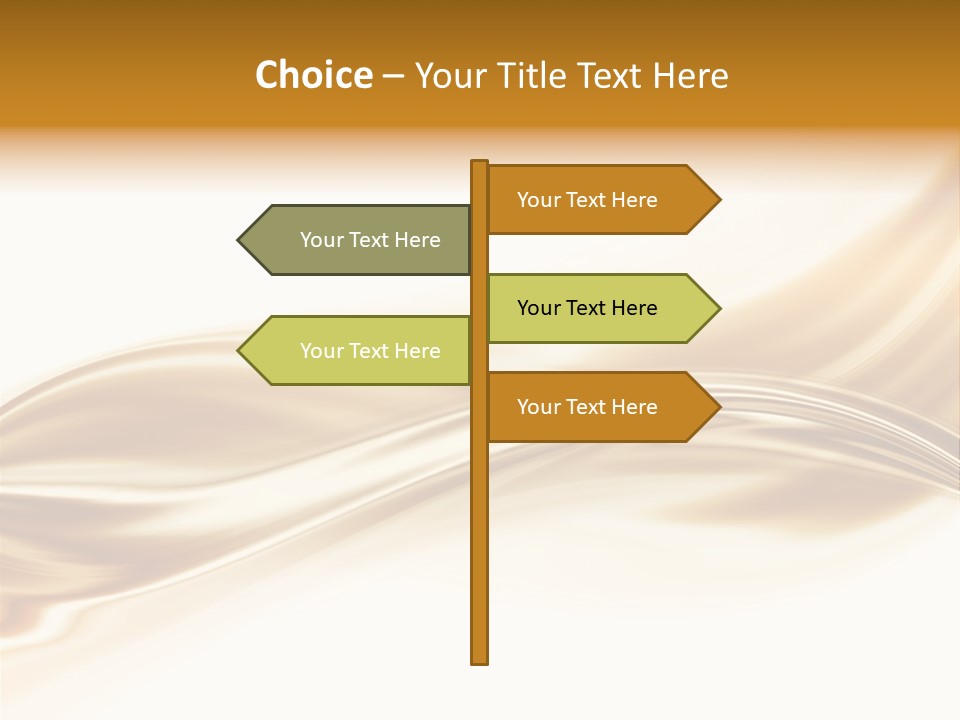 Choice – Your Title Text Here

Your Text Here

Your Text Here

Your Text Here

Your Text Here

Your Text Here